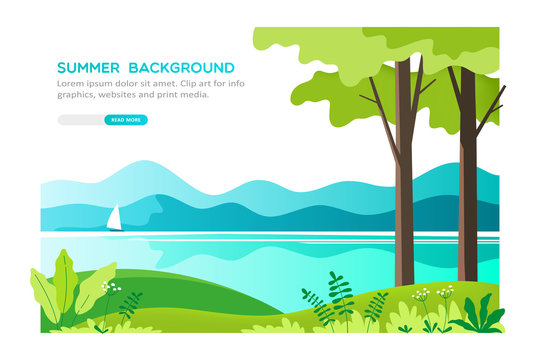 SUMMER BACKGROUND

Lorem ipsum dolor sit amet. Clip art for info graphics, websites and print media.

READ MORE